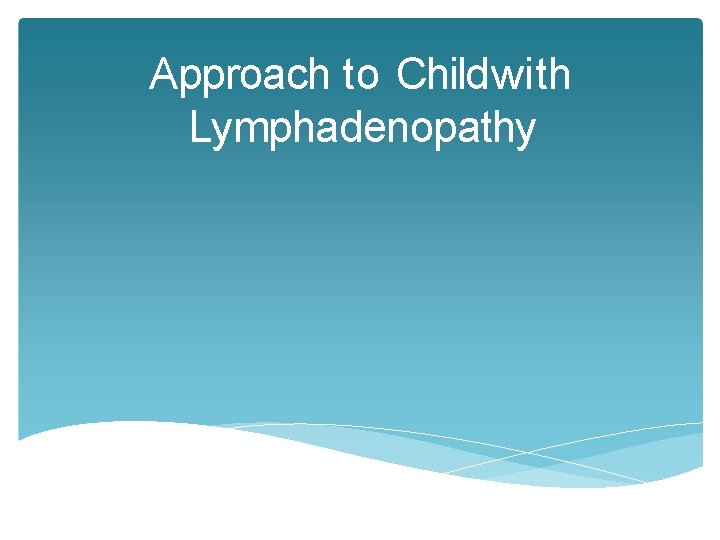 Approach to Childwith Lymphadenopathy